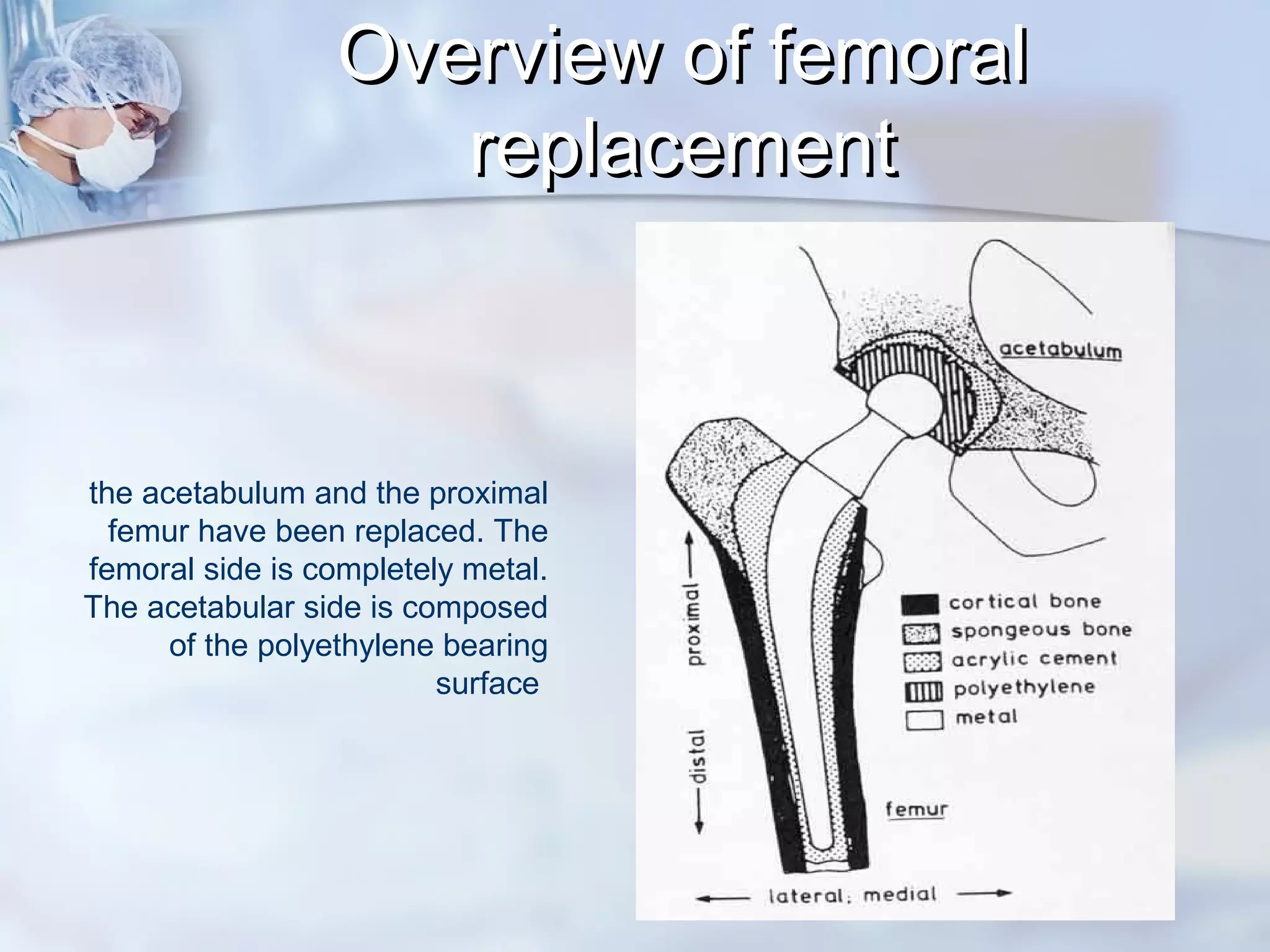 Overview of femoral replacement

the acetabulum and the proximal femur have been replaced. The femoral side is completely metal. The acetabular side is composed of the polyethylene bearing surface

acetabulum

proximal

distal

cortical bone
spongeous bone
acrylic cement
polyethylene
metal

femur

lateral; medial